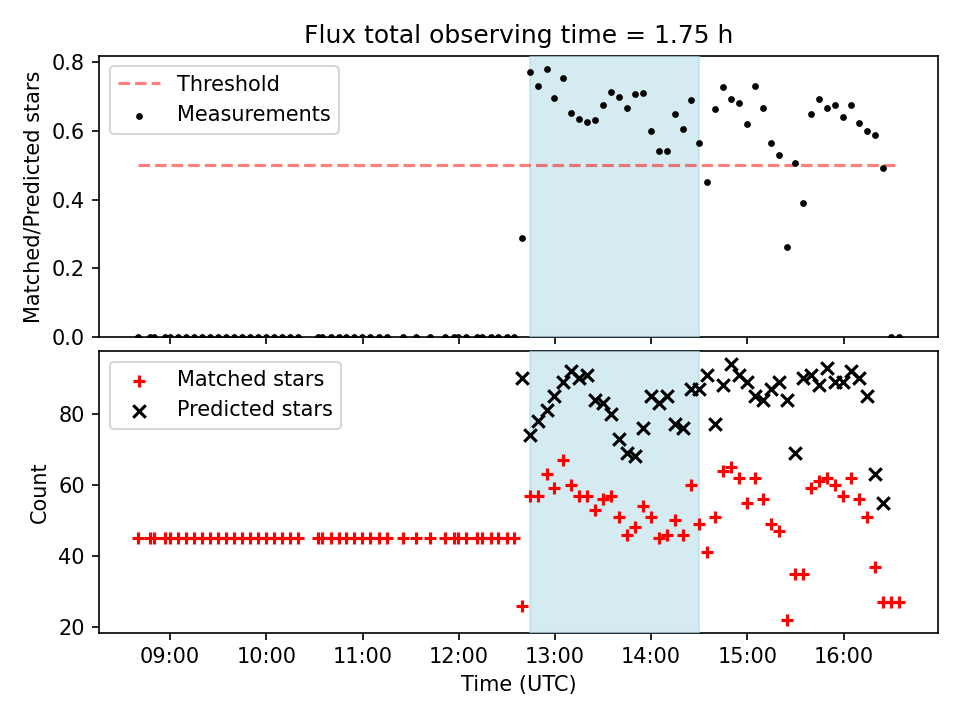 Flux total observing time = 1.75 h

Matched/Predicted stars

0.8
0.6
0.4
0.2
0.0

Threshold
Measurements

Count

80
60
40
20

Matched stars
Predicted stars

09:00
10:00
11:00
12:00
13:00
14:00
15:00
16:00

Time (UTC)